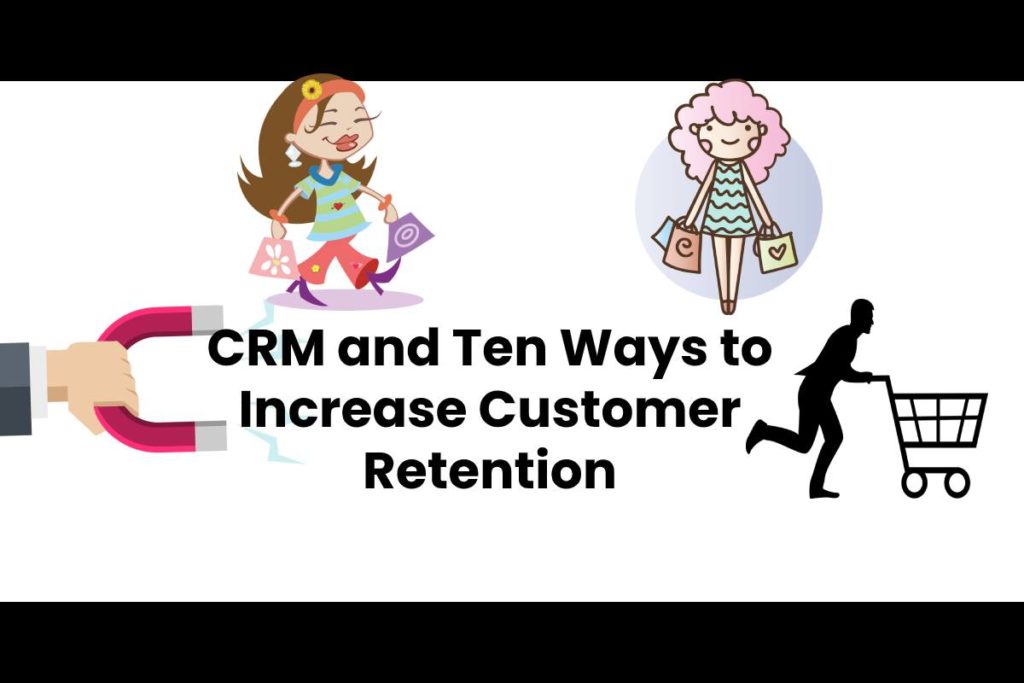 CRM and Ten Ways to Increase Customer Retention